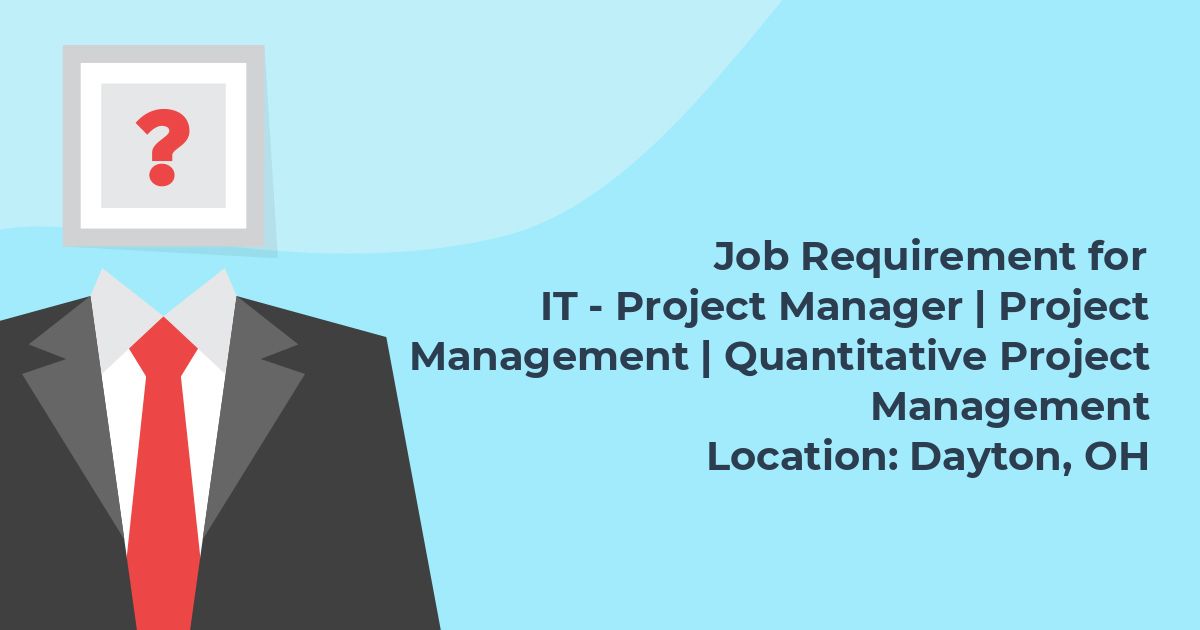 ?

Job Requirement for
IT - Project Manager | Project Management | Quantitative Project Management
Location: Dayton, OH